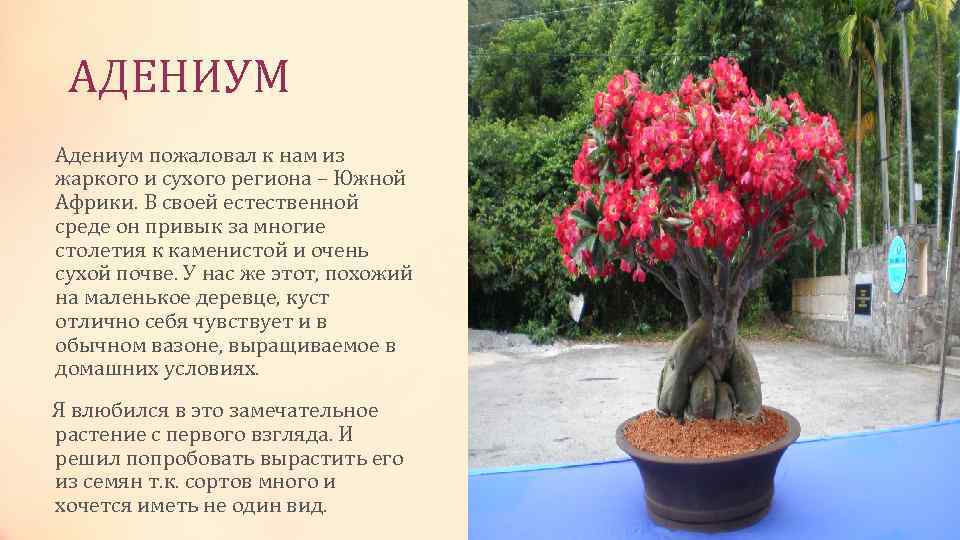 АДЕНИУМ

Адениум пожаловал к нам из жаркого и сухого региона – Южной Африки. В своей естественной среде он привык за многие столетия к каменистой и очень сухой почве. У нас же этот, похожий на маленькое деревце, куст отлично себя чувствует и в обычном вазоне, выращиваемое в домашних условиях.

Я влюбился в это замечательное растение с первого взгляда. И решил попробовать вырастить его из семян т.к. сортов много и хочется иметь не один вид.